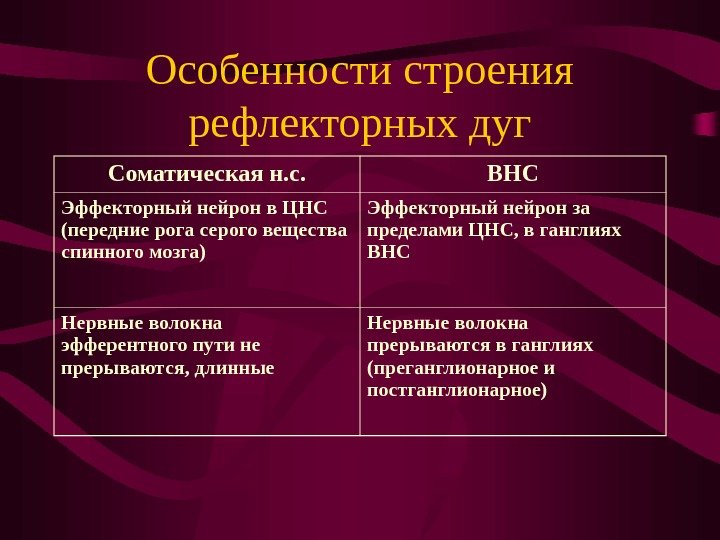 Особенности строения рефлекторных дуг

| Соматическая н.с. | ВНС |
|---|---|
| Эффекторный нейрон в ЦНС (передние рога серого вещества спинного мозга) | Эффекторный нейрон за пределами ЦНС, в ганглиях ВНС |
| Нервные волокна эфферентного пути не прерываются, длинные | Нервные волокна прерываются в ганглиях (преганглионарное и постганглионарное) |